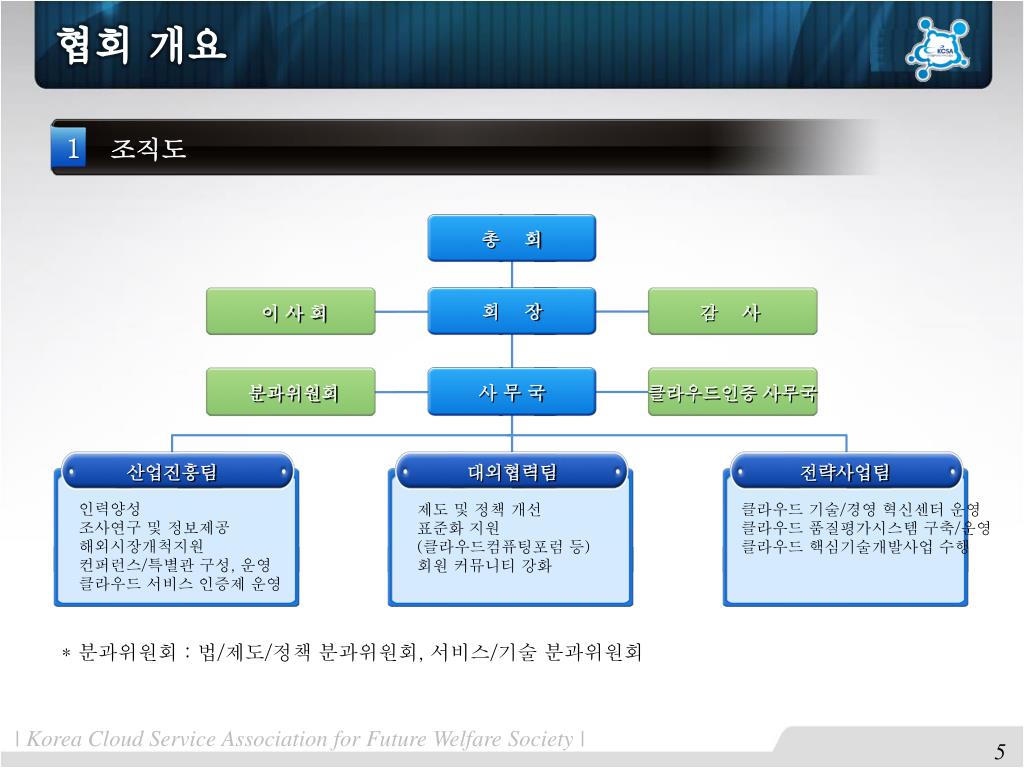 협회 개요

KCSA

1 조직도

총 회

이 사 회

회 장

감 사

분과위원회

사 무 국

클라우드인증 사무국

산업진흥팀

인력양성
조사연구 및 정보제공
해외시장개척지원
컨퍼런스/특별관 구성, 운영
클라우드 서비스 인증제 운영

대외협력팀

제도 및 정책 개선
표준화 지원
(클라우드컴퓨팅포럼 등)
회원 커뮤니티 강화

전략사업팀

클라우드 기술/경영 혁신센터 운영
클라우드 품질평가시스템 구축/운영
클라우드 핵심기술개발사업 수행

* 분과위원회 : 법/제도/정책 분과위원회, 서비스/기술 분과위원회

| Korea Cloud Service Association for Future Welfare Society |

5